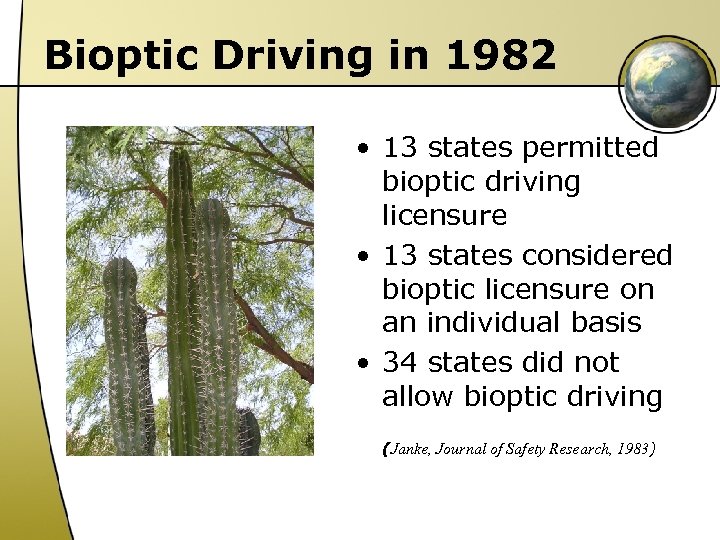 Bioptic Driving in 1982

• 13 states permitted bioptic driving licensure
• 13 states considered bioptic licensure on an individual basis
• 34 states did not allow bioptic driving

(Janke, Journal of Safety Research, 1983)